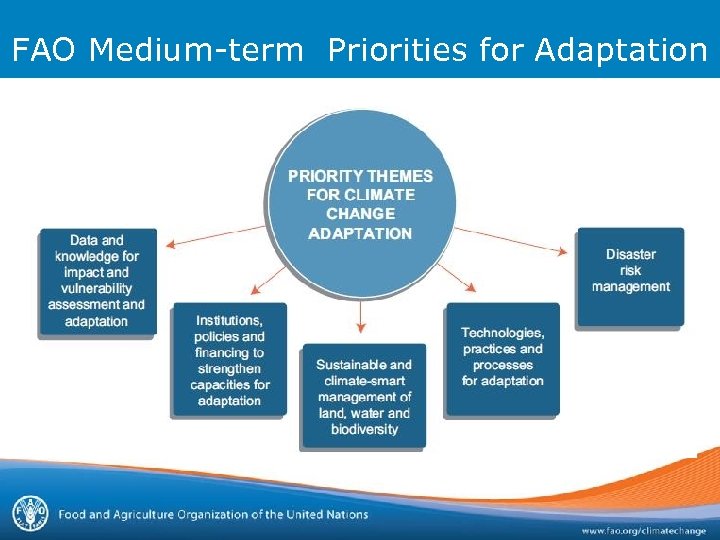 FAO Medium-term Priorities for Adaptation

PRIORITY THEMES FOR CLIMATE CHANGE ADAPTATION

Data and knowledge for impact and vulnerability assessment and adaptation

Institutions, policies and financing to strengthen capacities for adaptation

Sustainable and climate-smart management of land, water and biodiversity

Technologies, practices and processes for adaptation

Disaster risk management

Food and Agriculture Organization of the United Nations

www.fao.org/climatechange